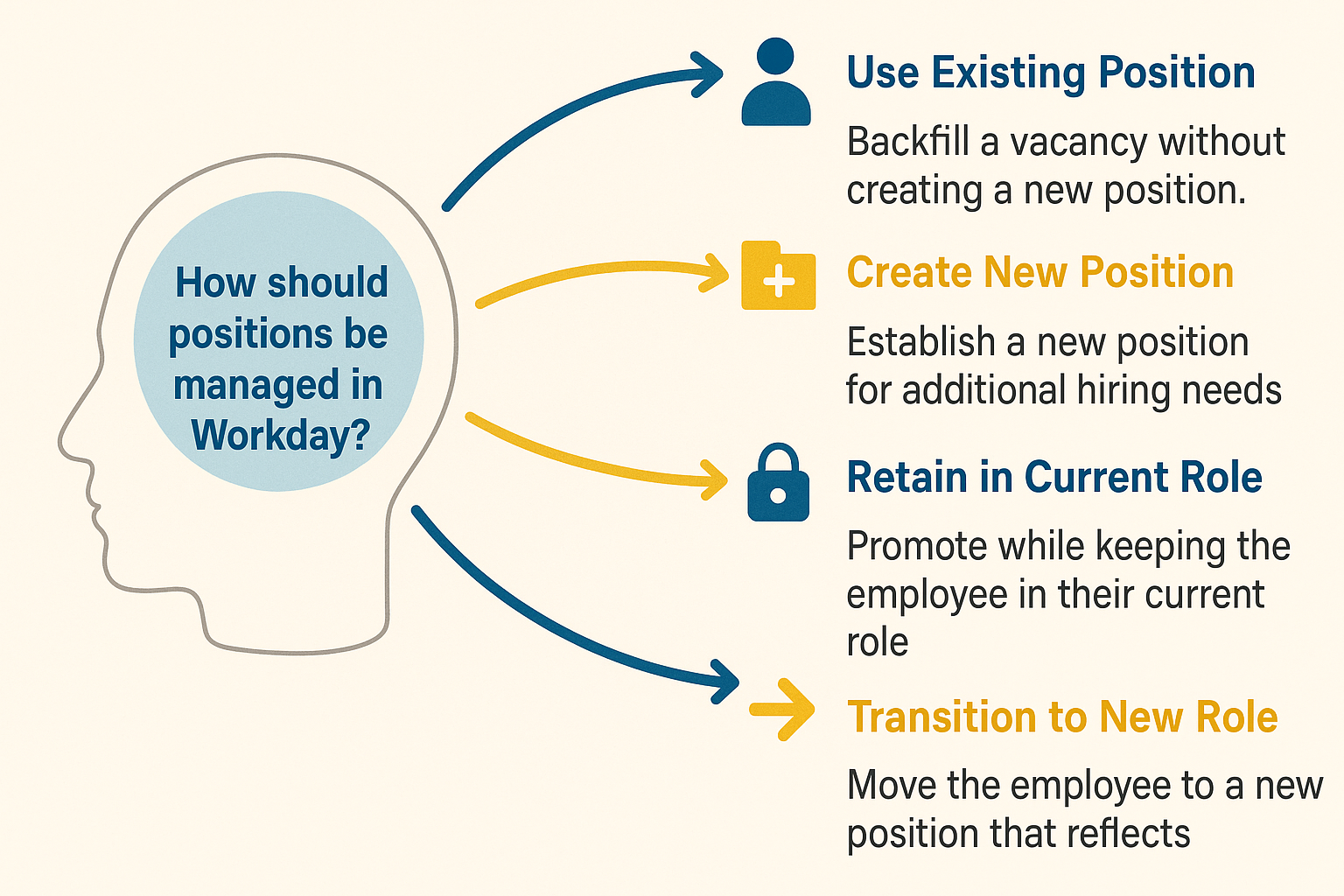 How should positions be managed in Workday?

Use Existing Position

Backfill a vacancy without creating a new position.

Create New Position

Establish a new position for additional hiring needs

Retain in Current Role

Promote while keeping the employee in their current role

Transition to New Role

Move the employee to a new position that reflects